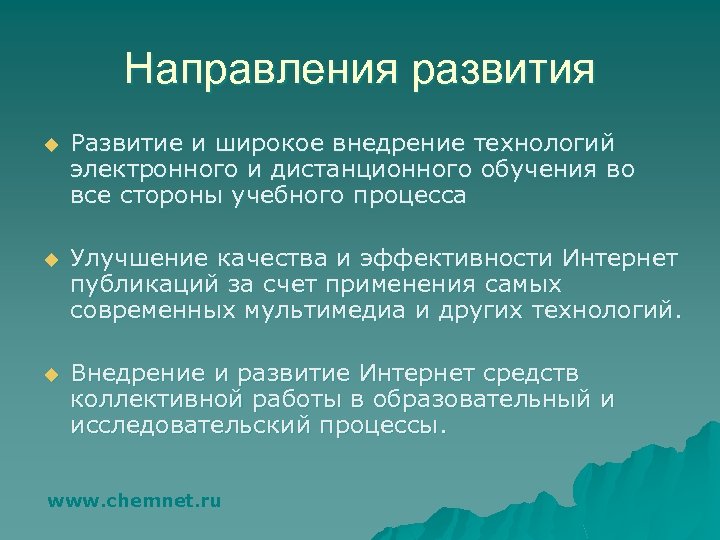 Направления развития

◆ Развитие и широкое внедрение технологий электронного и дистанционного обучения во все стороны учебного процесса

◆ Улучшение качества и эффективности Интернет публикаций за счет применения самых современных мультимедиа и других технологий.

◆ Внедрение и развитие Интернет средств коллективной работы в образовательный и исследовательский процессы.

www.chemnet.ru